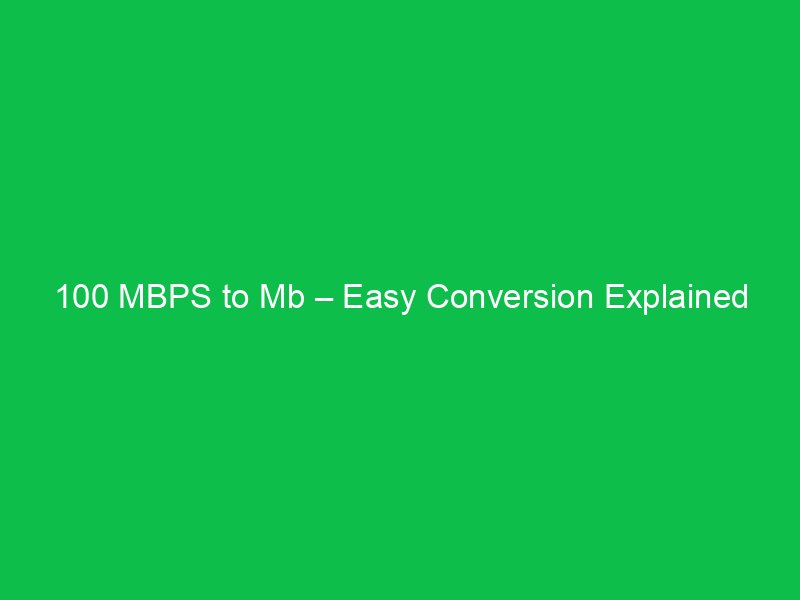 100 MBPS to Mb – Easy Conversion Explained